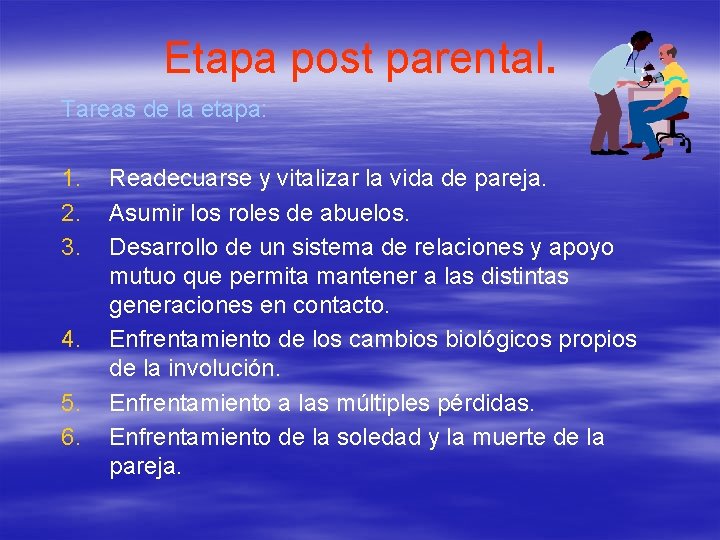 Etapa post parental.

Tareas de la etapa:

1. Readecuarse y vitalizar la vida de pareja.
2. Asumir los roles de abuelos.
3. Desarrollo de un sistema de relaciones y apoyo mutuo que permita mantener a las distintas generaciones en contacto.
4. Enfrentamiento de los cambios biológicos propios de la involución.
5. Enfrentamiento a las múltiples pérdidas.
6. Enfrentamiento de la soledad y la muerte de la pareja.